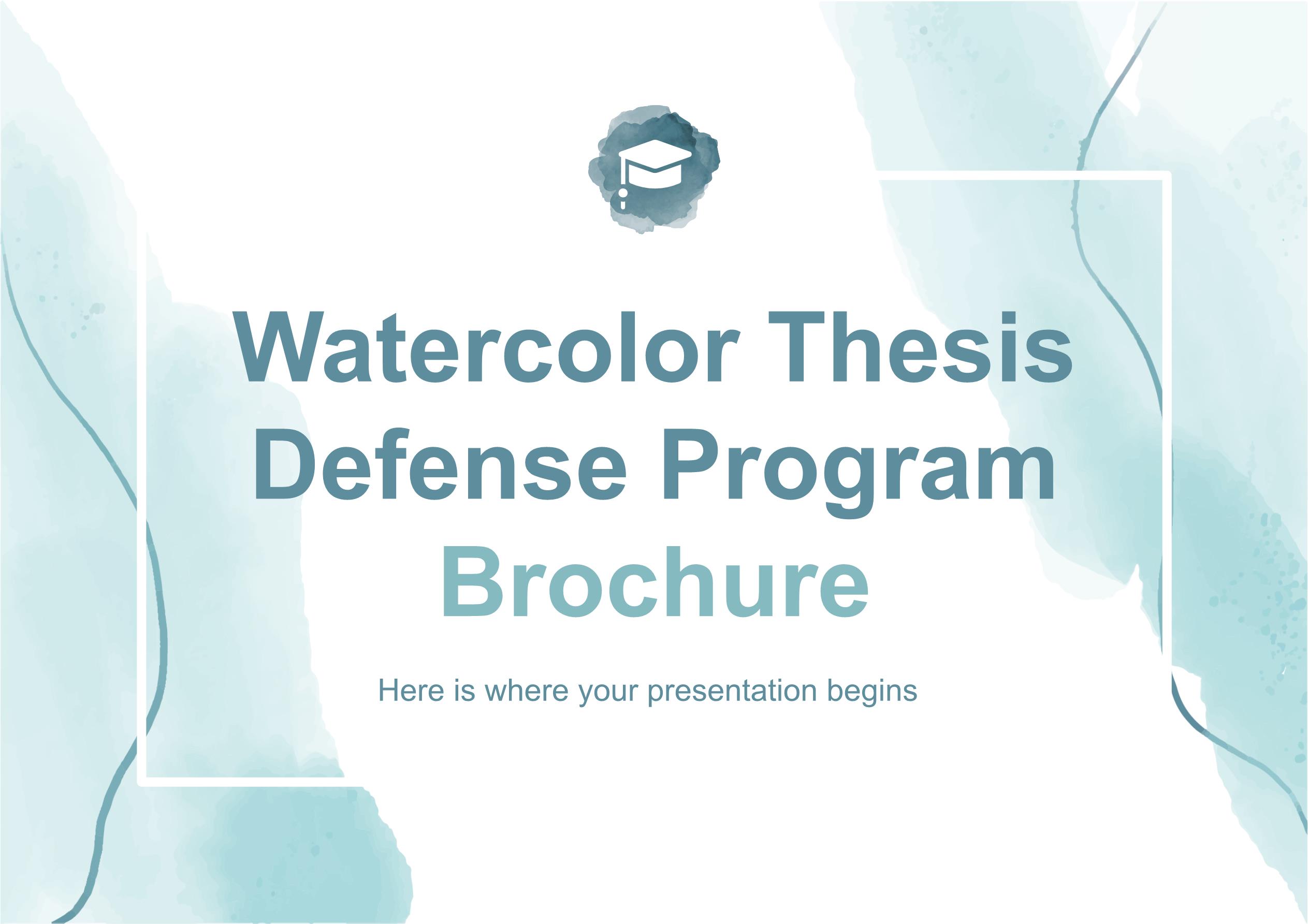 Watercolor Thesis Defense Program Brochure

Here is where your presentation begins